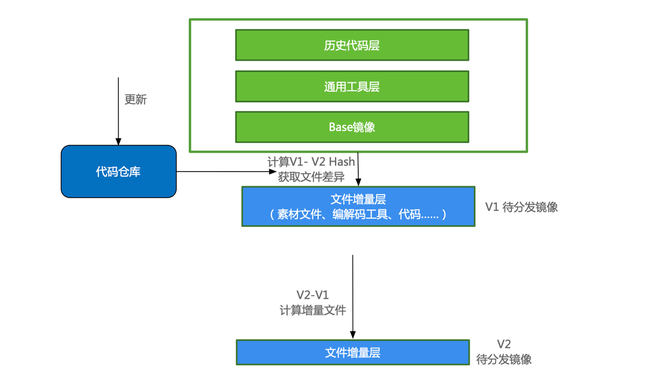 历史代码层

通用工具层

Base镜像

更新

代码仓库

计算V1- V2 Hash
获取文件差异

文件增量层
（素材文件、编解码工具、代码……）

V1 待分发镜像

V2-V1
计算增量文件

文件增量层

V2
待分发镜像